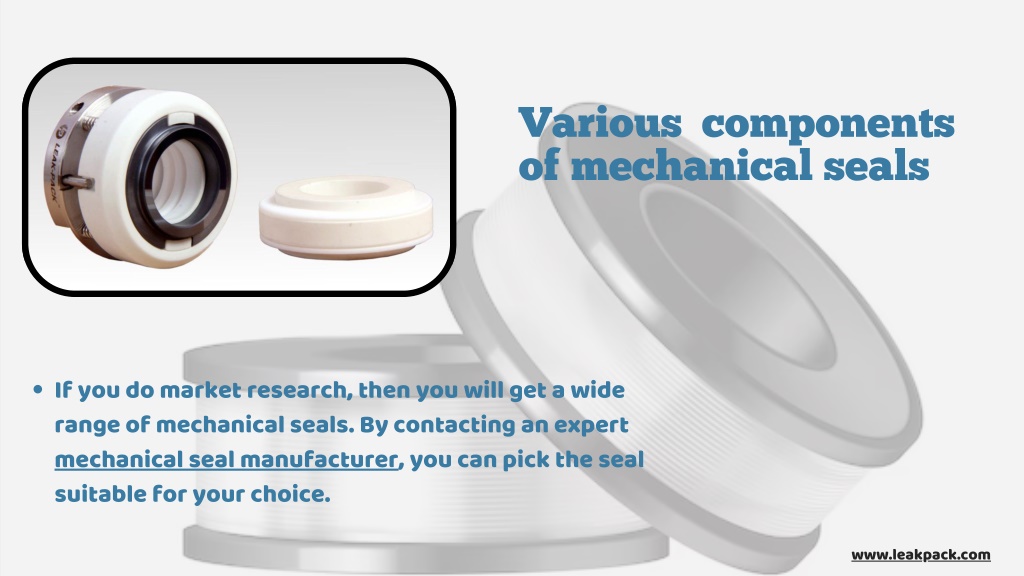 LEAK-PACK

Various components of mechanical seals

• If you do market research, then you will get a wide range of mechanical seals. By contacting an expert mechanical seal manufacturer, you can pick the seal suitable for your choice.

www.leakpack.com